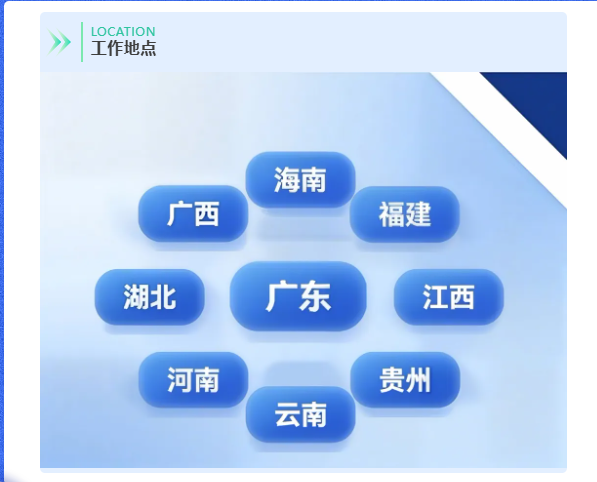 LOCATION
工作地点

海南

广西

福建

湖北

广东

江西

河南

贵州

云南